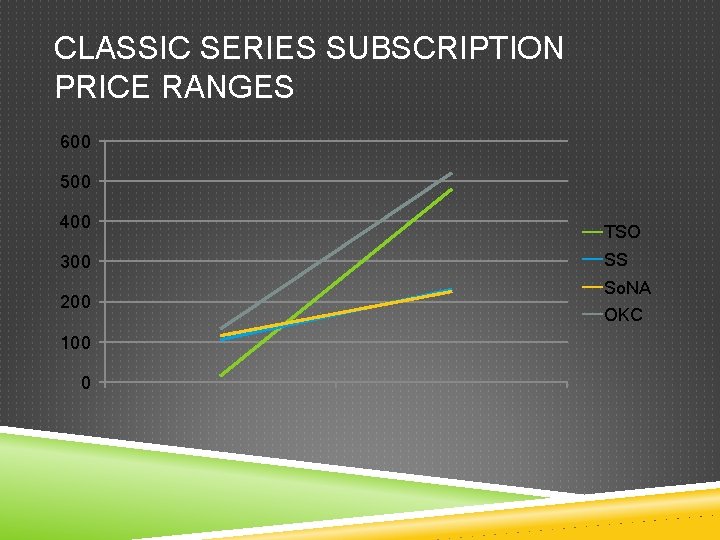 CLASSIC SERIES SUBSCRIPTION PRICE RANGES

600
500
400
300
200
100
0

TSO
SS
SoNA
OKC